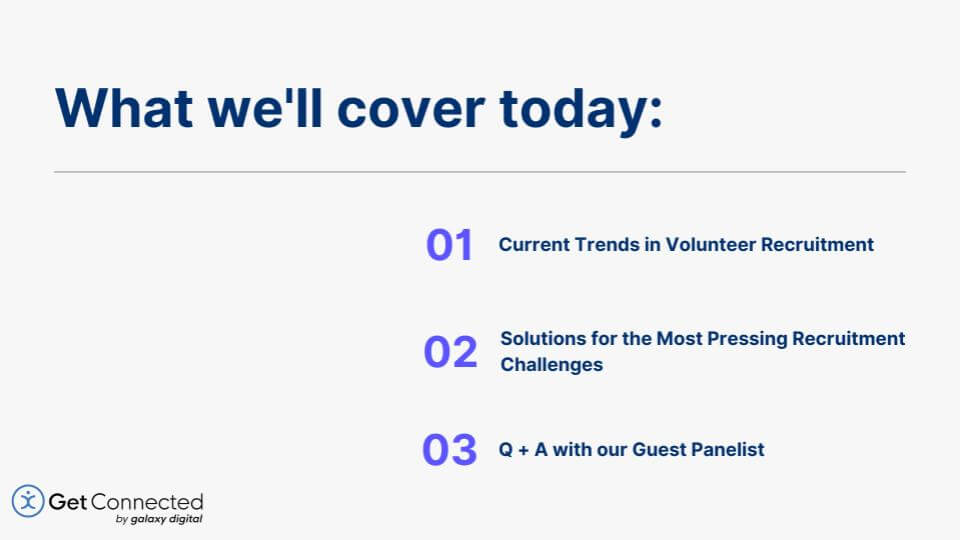 What we'll cover today:

01 Current Trends in Volunteer Recruitment

02 Solutions for the Most Pressing Recruitment Challenges

03 Q + A with our Guest Panelist

Get Connected
by galaxy digital